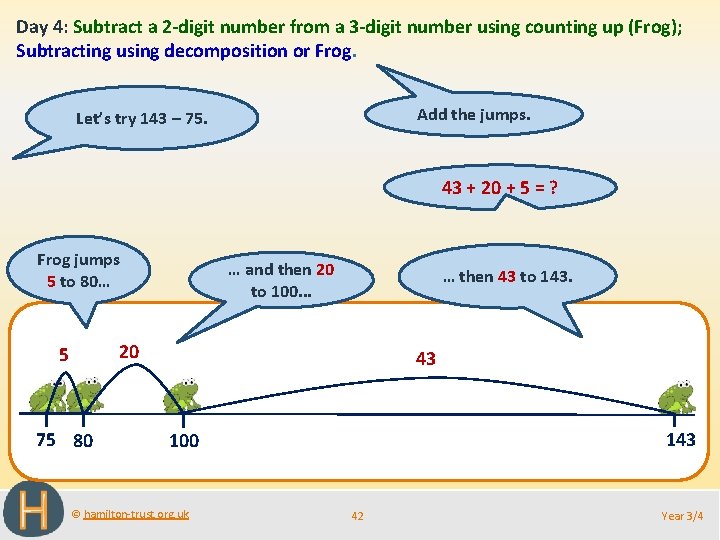 Day 4: Subtract a 2-digit number from a 3-digit number using counting up (Frog); Subtracting using decomposition or Frog.

Let's try 143 – 75.

Add the jumps.

43 + 20 + 5 = ?

Frog jumps 5 to 80…

… and then 20 to 100…

… then 43 to 143.

5

20

43

75

80

100

143

H

© hamilton-trust.org.uk

42

Year 3/4